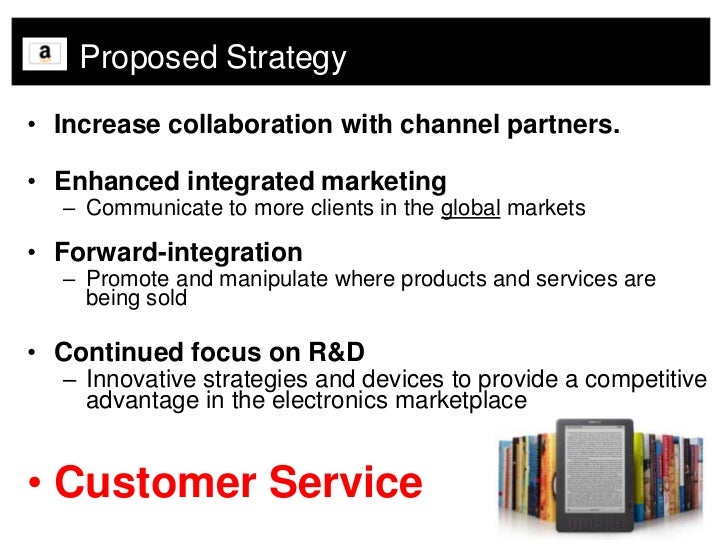 a Proposed Strategy

• Increase collaboration with channel partners.

• Enhanced integrated marketing
– Communicate to more clients in the global markets

• Forward-integration
– Promote and manipulate where products and services are being sold

• Continued focus on R&D
– Innovative strategies and devices to provide a competitive advantage in the electronics marketplace

• Customer Service